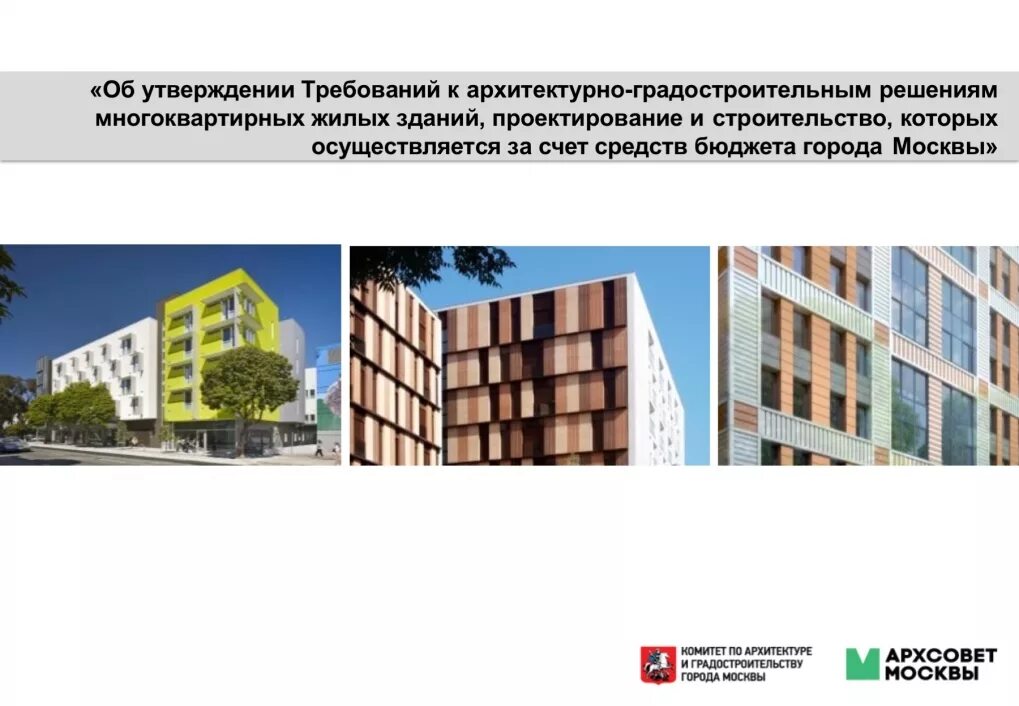 «Об утверждении Требований к архитектурно-градостроительным решениям многоквартирных жилых зданий, проектирование и строительство, которых осуществляется за счет средств бюджета города Москвы»

КОМИТЕТ ПО АРХИТЕКТУРЕ И ГРАДОСТРОИТЕЛЬСТВУ ГОРОДА МОСКВЫ

АРХСОВЕТ МОСКВЫ